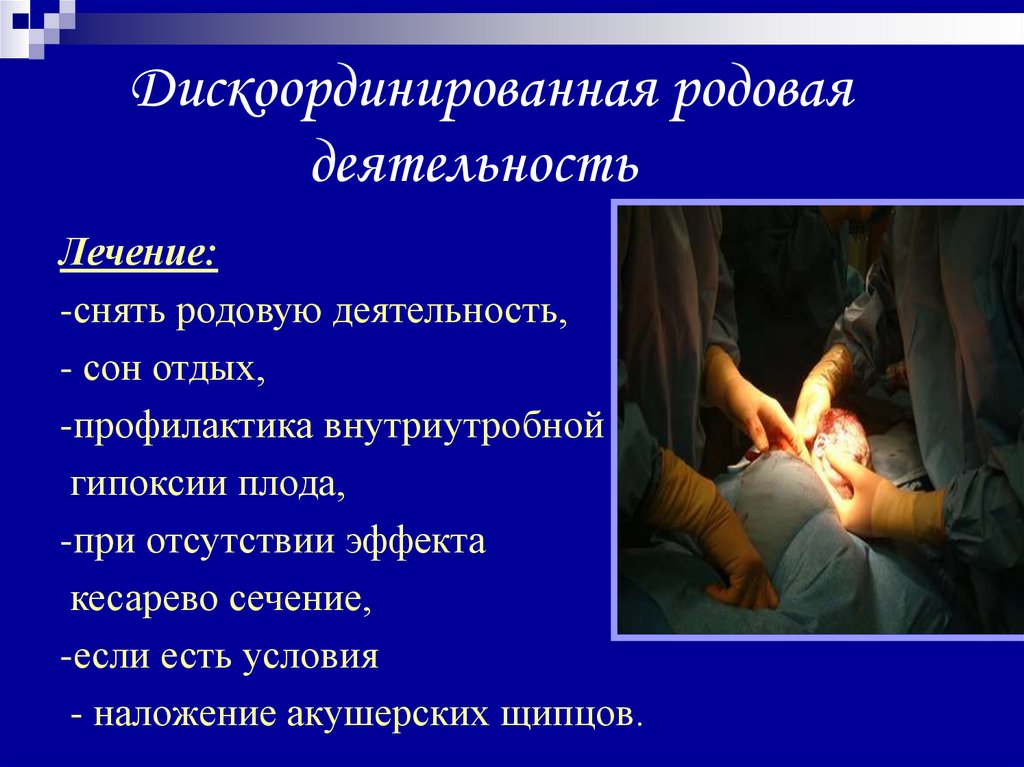 Дискоординированная родовая деятельность

Лечение:

-снять родовую деятельность,

- сон отдых,

-профилактика внутриутробной гипоксии плода,

-при отсутствии эффекта кесарево сечение,

-если есть условия

- наложение акушерских щипцов.